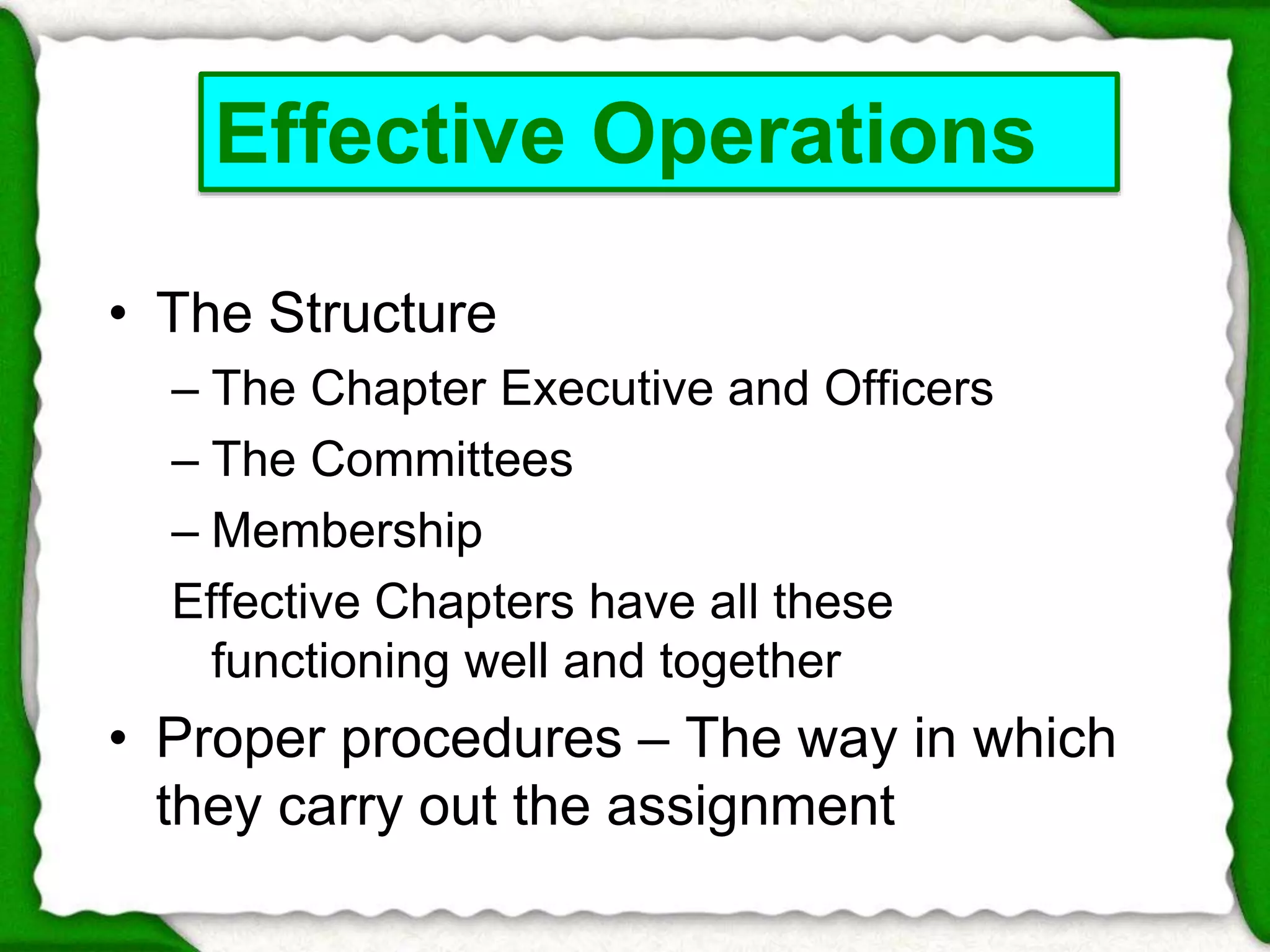 Effective Operations

• The Structure
– The Chapter Executive and Officers
– The Committees
– Membership
Effective Chapters have all these functioning well and together

• Proper procedures – The way in which they carry out the assignment